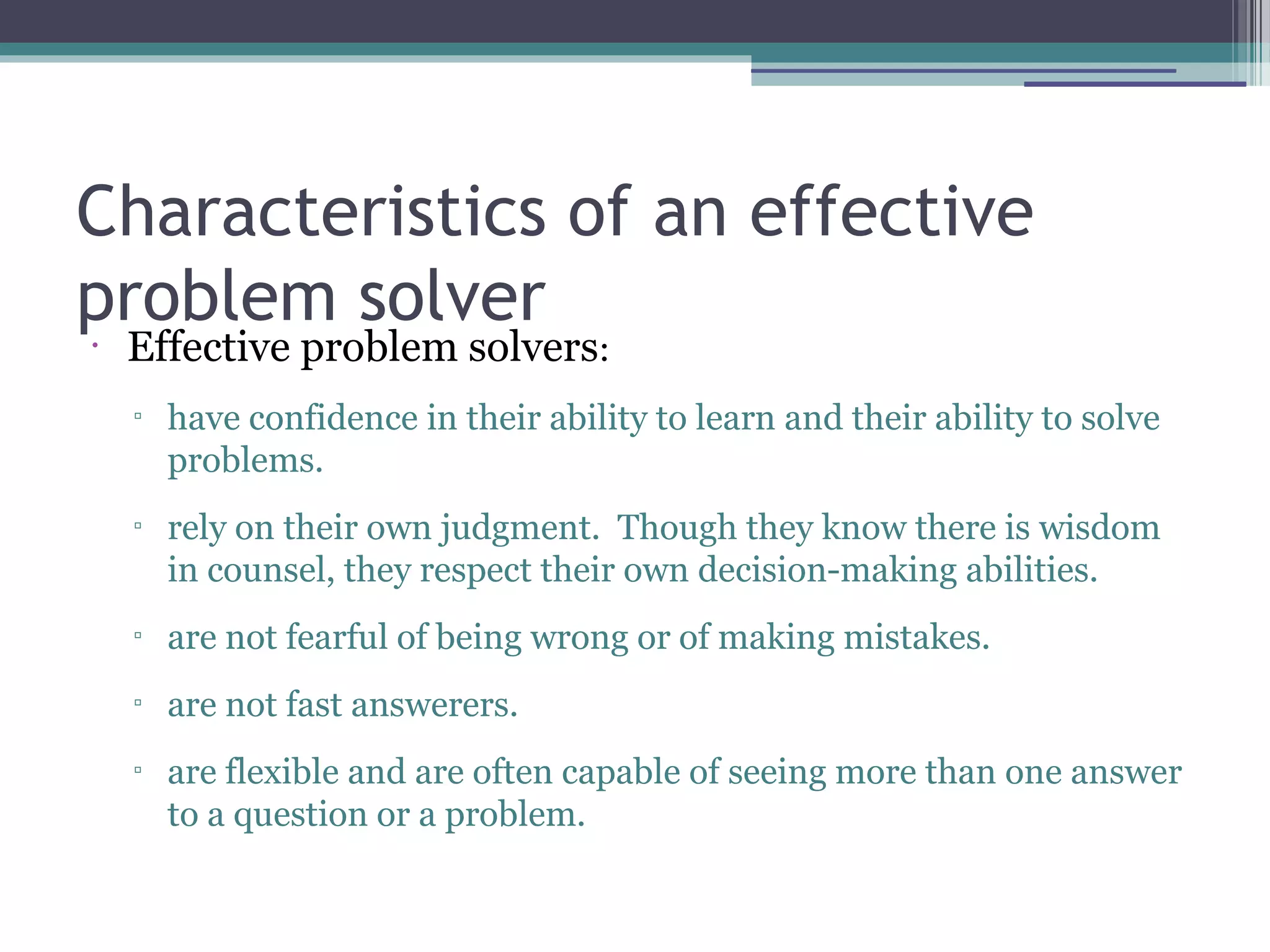 Characteristics of an effective problem solver

• Effective problem solvers:

▫ have confidence in their ability to learn and their ability to solve problems.

▫ rely on their own judgment. Though they know there is wisdom in counsel, they respect their own decision-making abilities.

▫ are not fearful of being wrong or of making mistakes.

▫ are not fast answerers.

▫ are flexible and are often capable of seeing more than one answer to a question or a problem.